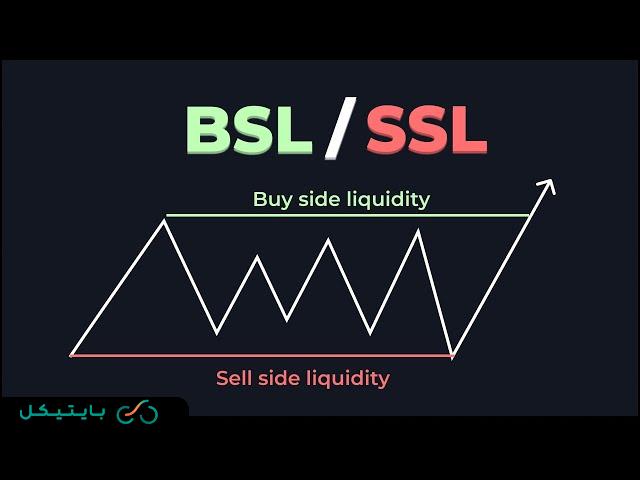 BSL / SSL

Buy side liquidity

Sell side liquidity

بایتیکل